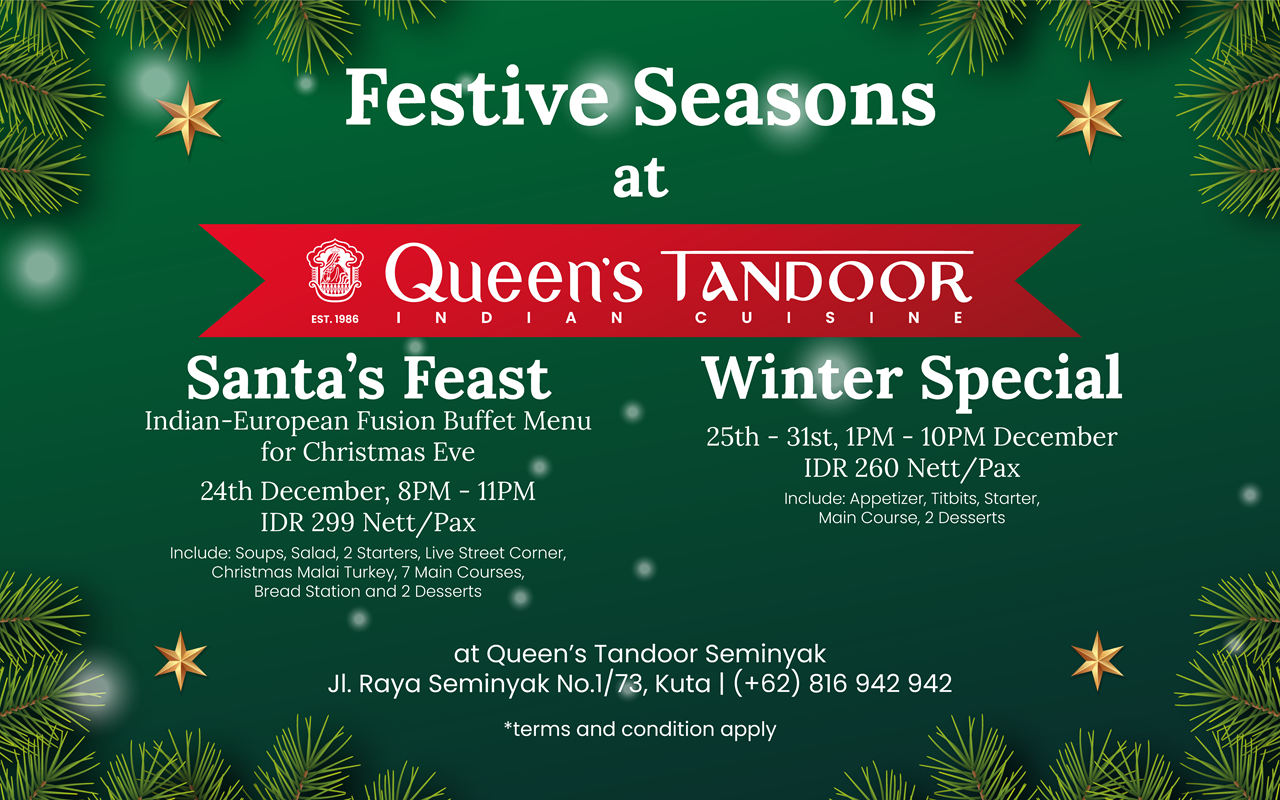 Festive Seasons
at

EST. 1986
Queen's Tandoor
INDIAN CUISINE

Santa's Feast
Indian-European Fusion Buffet Menu for Christmas Eve
24th December, 8PM - 11PM
IDR 299 Nett/Pax
Include: Soups, Salad, 2 Starters, Live Street Corner, Christmas Malai Turkey, 7 Main Courses, Bread Station and 2 Desserts

Winter Special
25th - 31st, 1PM - 10PM December
IDR 260 Nett/Pax
Include: Appetizer, Titbits, Starter, Main Course, 2 Desserts

at Queen's Tandoor Seminyak
Jl. Raya Seminyak No.1/73, Kuta | (+62) 816 942 942

*terms and condition apply